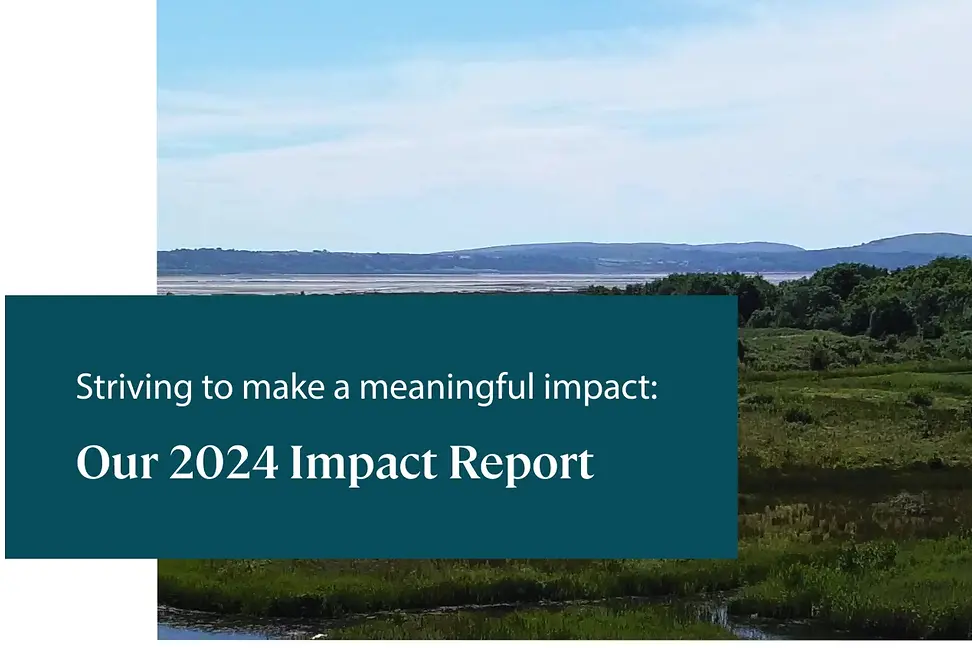 Striving to make a meaningful impact:

Our 2024 Impact Report